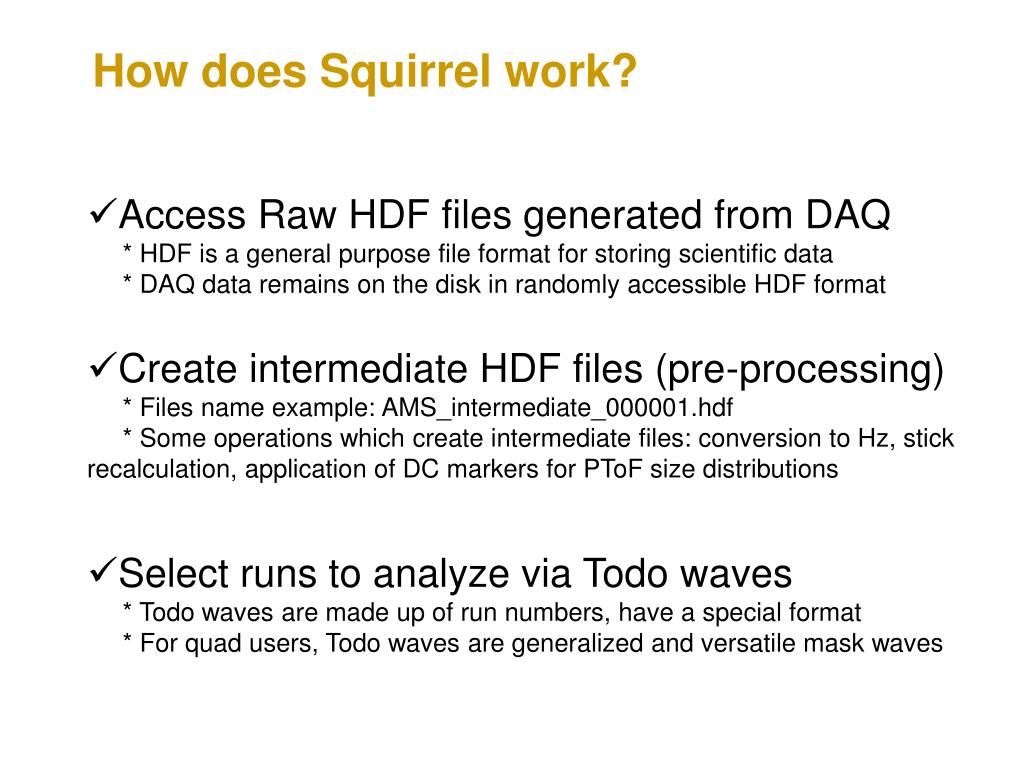 How does Squirrel work?

✓Access Raw HDF files generated from DAQ
* HDF is a general purpose file format for storing scientific data
* DAQ data remains on the disk in randomly accessible HDF format

✓Create intermediate HDF files (pre-processing)
* Files name example: AMS_intermediate_000001.hdf
* Some operations which create intermediate files: conversion to Hz, stick recalculation, application of DC markers for PToF size distributions

✓Select runs to analyze via Todo waves
* Todo waves are made up of run numbers, have a special format
* For quad users, Todo waves are generalized and versatile mask waves